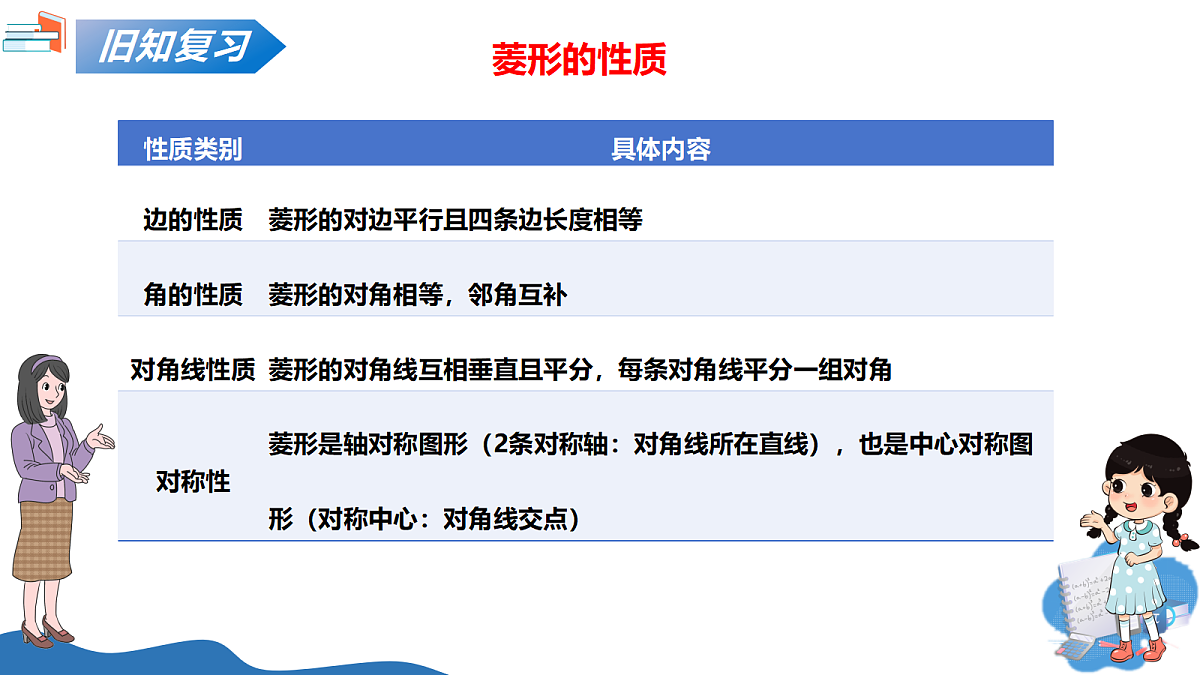 旧知复习

菱形的性质

| 性质类别 | 具体内容 |
|---|---|
| 边的性质 | 菱形的对边平行且四条边长度相等 |
| 角的性质 | 菱形的对角相等，邻角互补 |
| 对角线性质 | 菱形的对角线互相垂直且平分，每条对角线平分一组对角 |
| 对称性 | 菱形是轴对称图形（2条对称轴：对角线所在直线），也是中心对称图形（对称中心：对角线交点） |